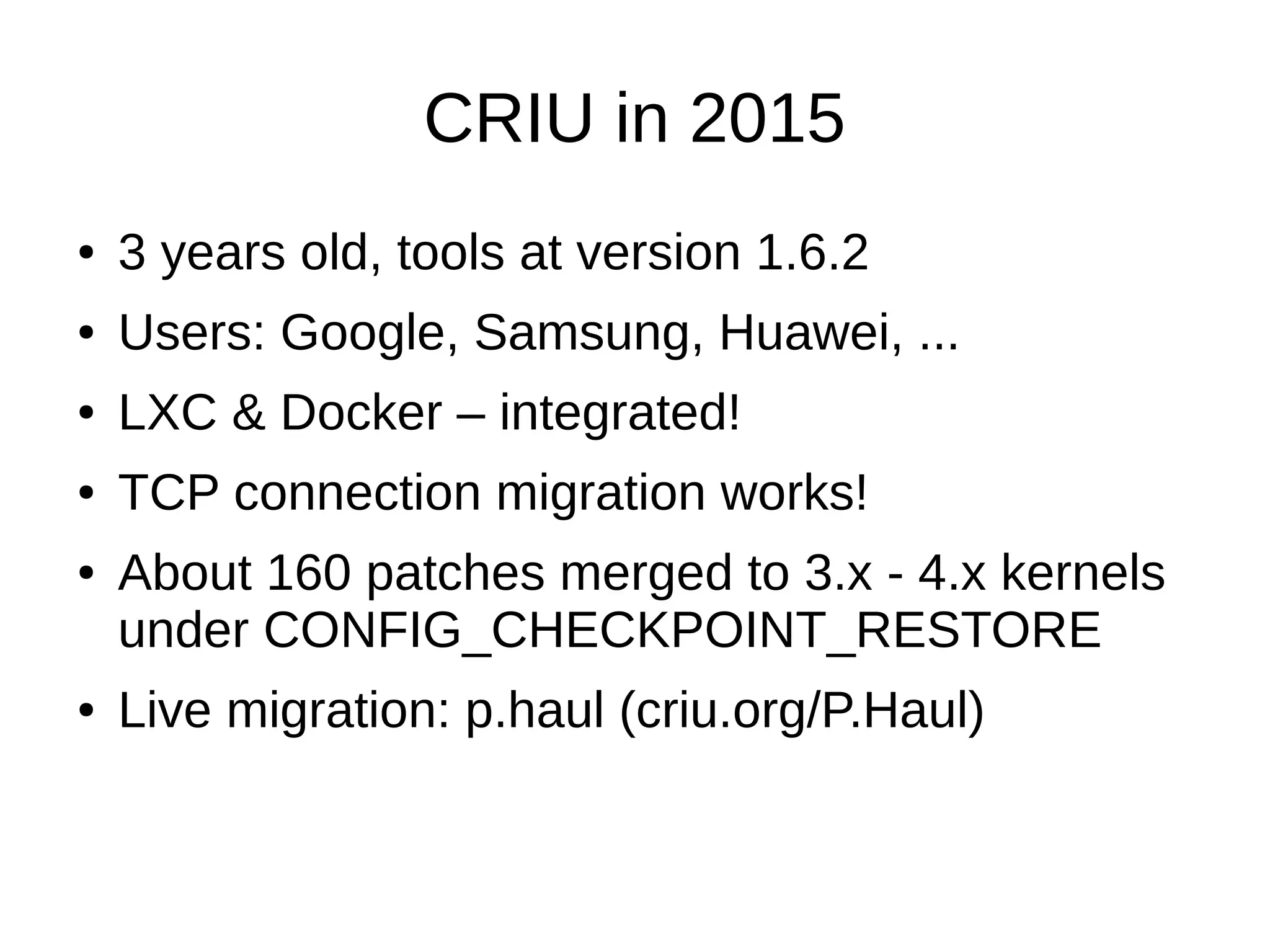 CRIU in 2015

• 3 years old, tools at version 1.6.2
• Users: Google, Samsung, Huawei, ...
• LXC & Docker – integrated!
• TCP connection migration works!
• About 160 patches merged to 3.x - 4.x kernels under CONFIG_CHECKPOINT_RESTORE
• Live migration: p.haul (criu.org/P.Haul)